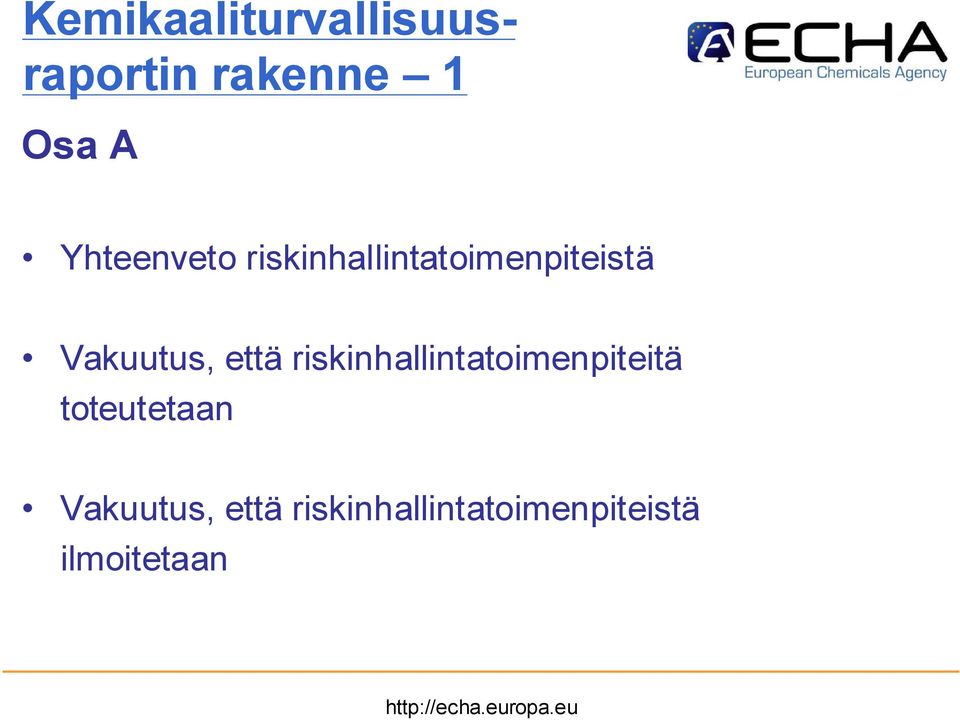 Kemikaaliturvallisuusraportin rakenne – 1

ECHA
European Chemicals Agency

Osa A

• Yhteenveto riskinhallintatoimenpiteistä

• Vakuutus, että riskinhallintatoimenpiteitä toteutetaan

• Vakuutus, että riskinhallintatoimenpiteistä ilmoitetaan

http://echa.europa.eu